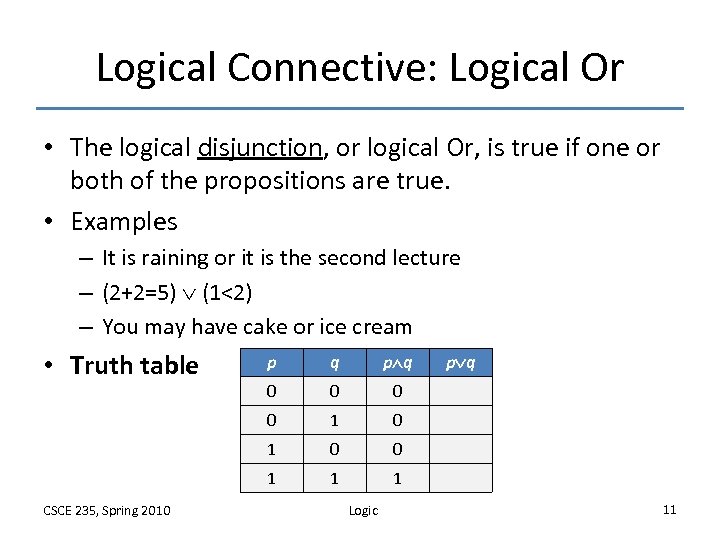 Logical Connective: Logical Or

• The logical disjunction, or logical Or, is true if one or both of the propositions are true.

• Examples
– It is raining or it is the second lecture
– $(2+2=5) \vee (1<2)$
– You may have cake or ice cream

• Truth table

| $p$ | $q$ | $p \wedge q$ | $p \vee q$ |
|---|---|---|---|
| 0 | 0 | 0 | |
| 0 | 1 | 0 | |
| 1 | 0 | 0 | |
| 1 | 1 | 1 | |

CSCE 235, Spring 2010
Logic
11